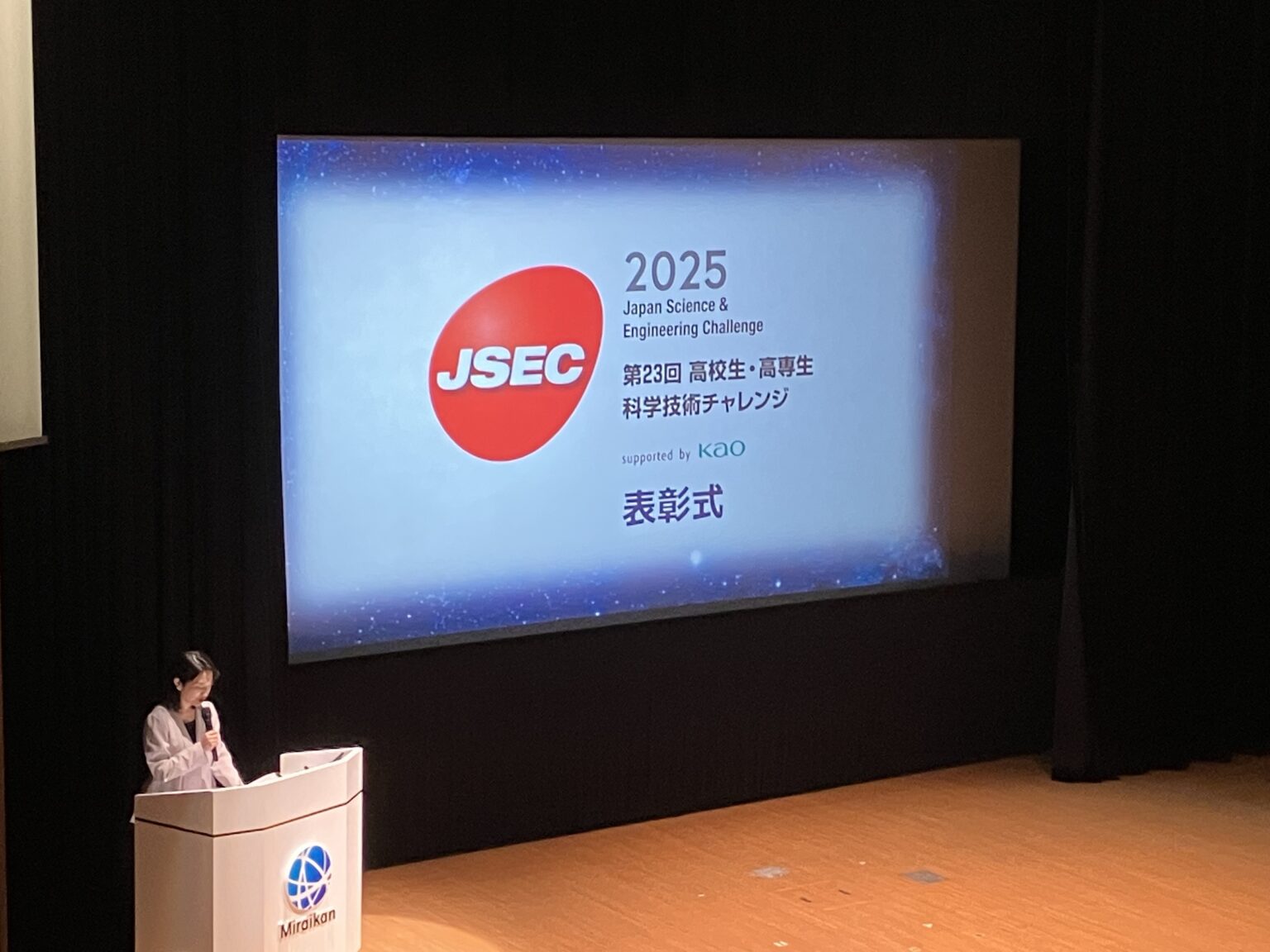 JSEC

2025
Japan Science & Engineering Challenge
第23回 高校生・高専生
科学技術チャレンジ

supported by Kao

表彰式

Miraikan